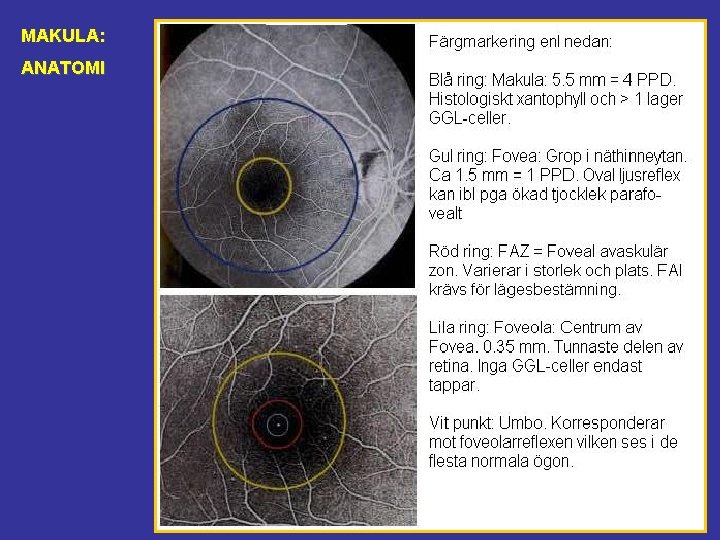 MAKULA:

ANATOMI

Färgmarkering enl nedan:

Blå ring: Makula: 5.5 mm = 4 PPD. Histologiskt xantophyll och > 1 lager GGL-celler.

Gul ring: Fovea: Grop i näthinneytan. Ca 1.5 mm = 1 PPD. Oval ljusreflex kan ibl pga ökad tjocklek parafovealt

Röd ring: FAZ = Foveal avaskulär zon. Varierar i storlek och plats. FAI krävs för lägesbestämning.

Lila ring: Foveola: Centrum av Fovea. 0.35 mm. Tunnaste delen av retina. Inga GGL-celler endast tappar.

Vit punkt: Umbo. Korresponderar mot foveolarreflexen vilken ses i de flesta normala ögon.